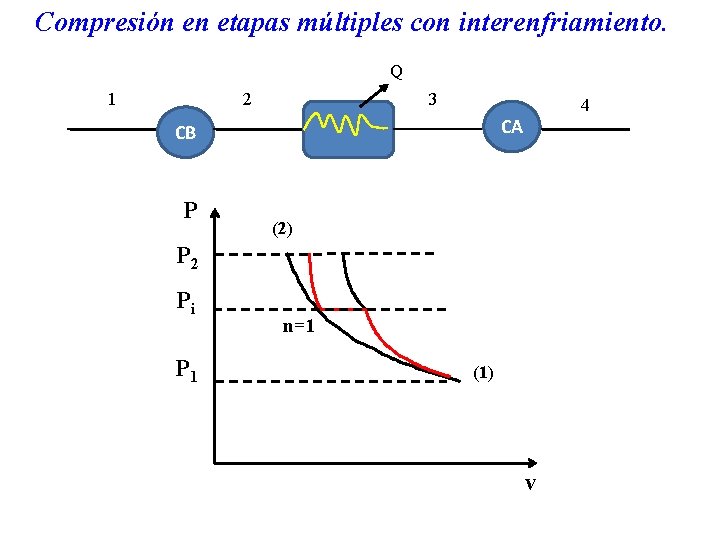 Compresión en etapas múltiples con interenfriamiento.

Q

1

2

3

4

CB

CA

P

(2)

$P_2$

$P_i$

n=1

$P_1$

(1)

v